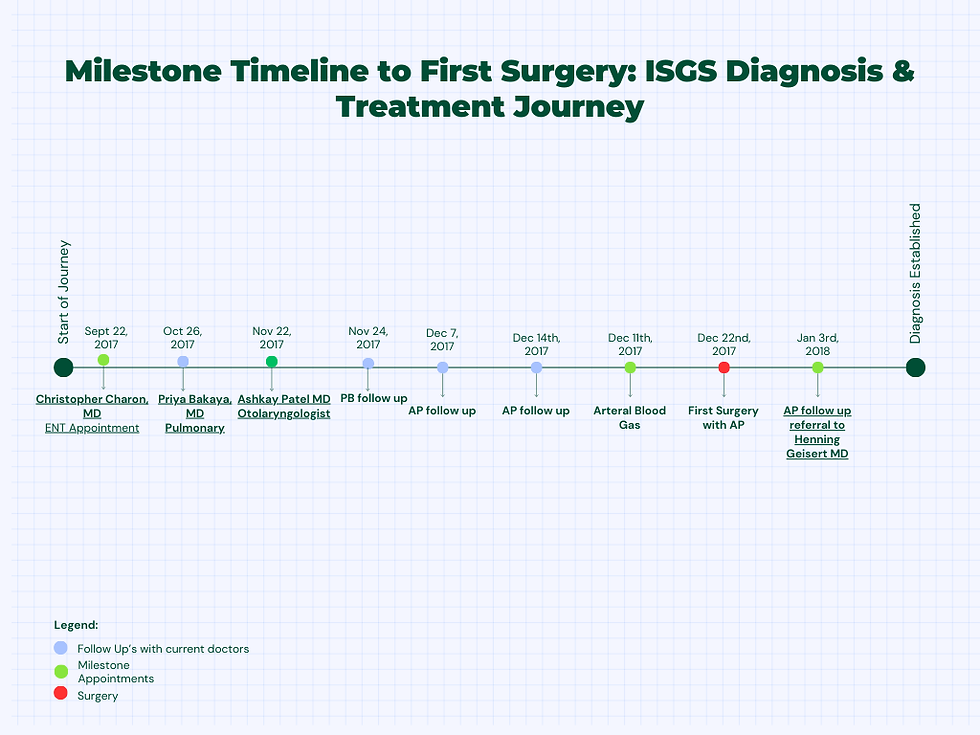 Milestone Timeline to First Surgery: ISGS Diagnosis & Treatment Journey

Start of Journey

Sept 22, 2017
Christopher Charon, MD
ENT Appointment

Oct 26, 2017
Priya Bakaya, MD
Pulmonary

Nov 22, 2017
Ashkay Patel MD
Otolaryngologist

Nov 24, 2017
PB follow up

Dec 7, 2017
AP follow up

Dec 14th, 2017
AP follow up

Dec 11th, 2017
Arteral Blood Gas

Dec 22nd, 2017
First Surgery with AP

Jan 3rd, 2018
AP follow up referral to Henning Geisert MD

Diagnosis Established

Legend:
Follow Up's with current doctors
Milestone Appointments
Surgery